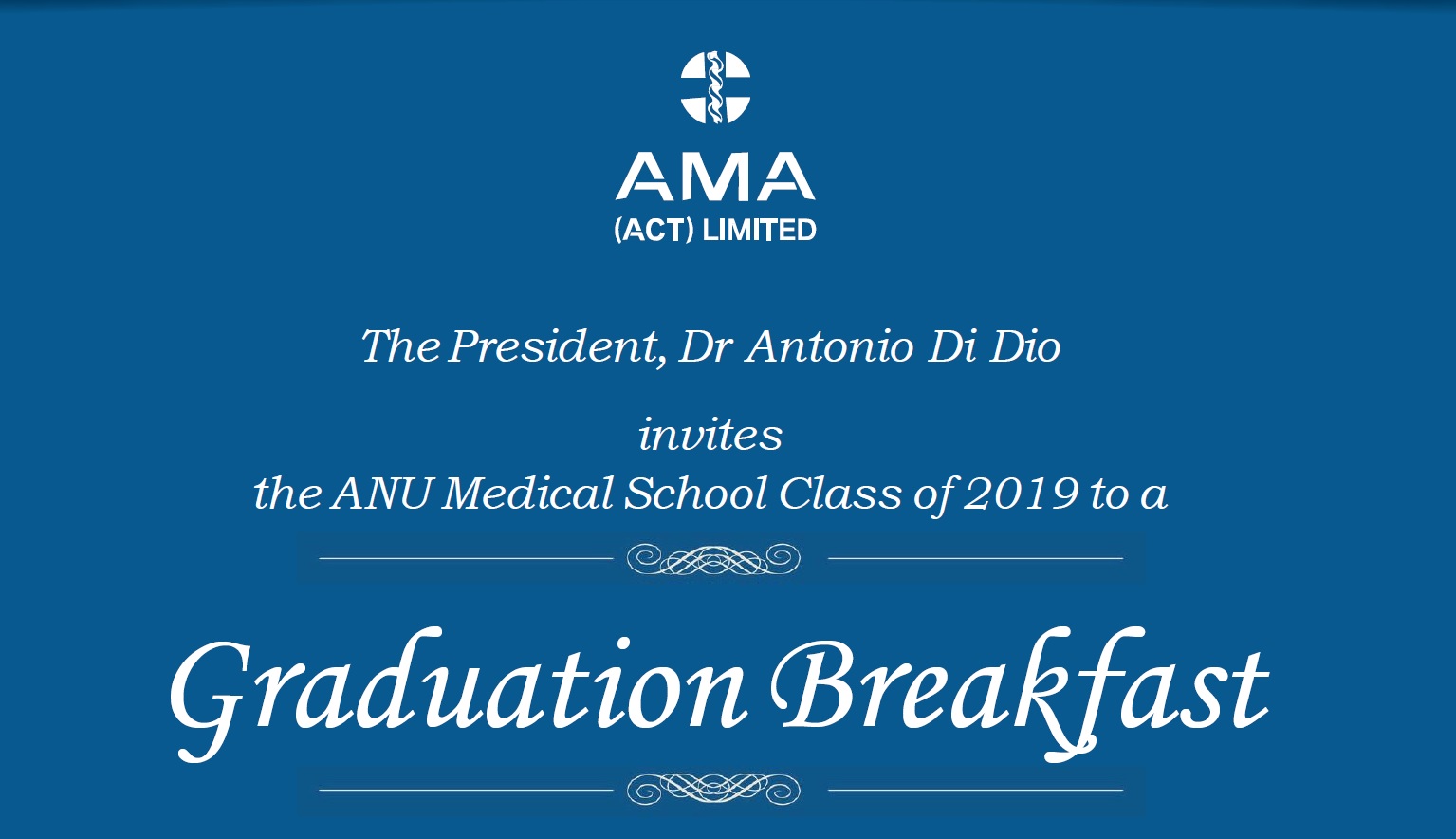 AMA
(ACT) LIMITED

The President, Dr Antonio Di Dio

invites
the ANU Medical School Class of 2019 to a

Graduation Breakfast